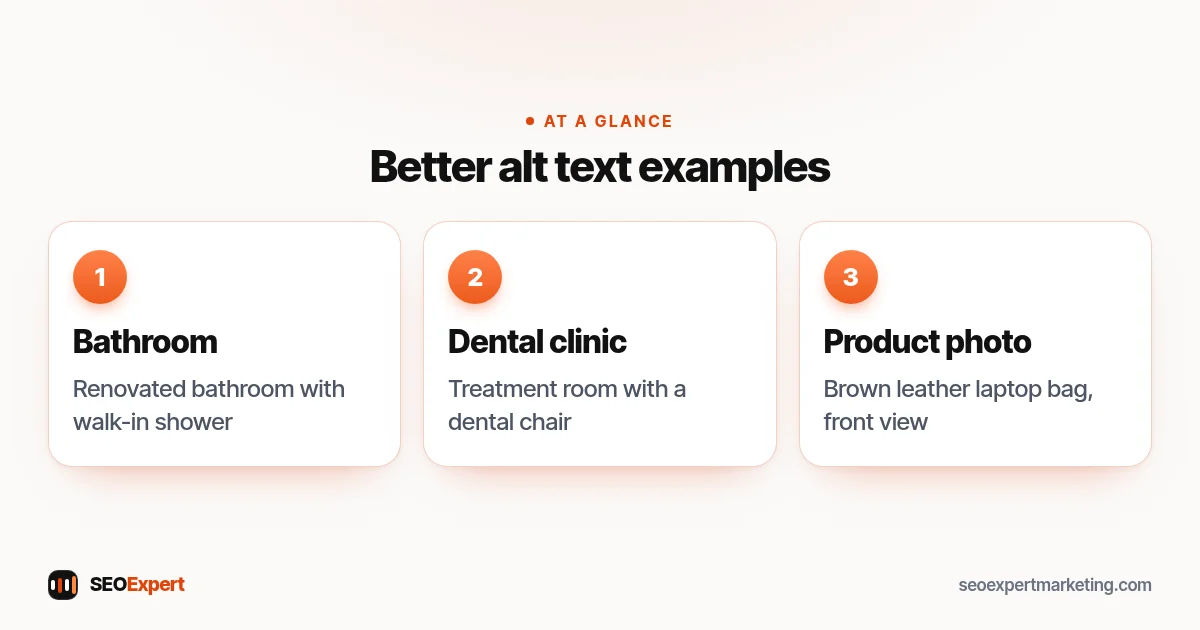 • AT A GLANCE

Better alt text examples

1

Bathroom

Renovated bathroom with walk-in shower

2

Dental clinic

Treatment room with a dental chair

3

Product photo

Brown leather laptop bag, front view

SEOExpert

seoexpertmarketing.com